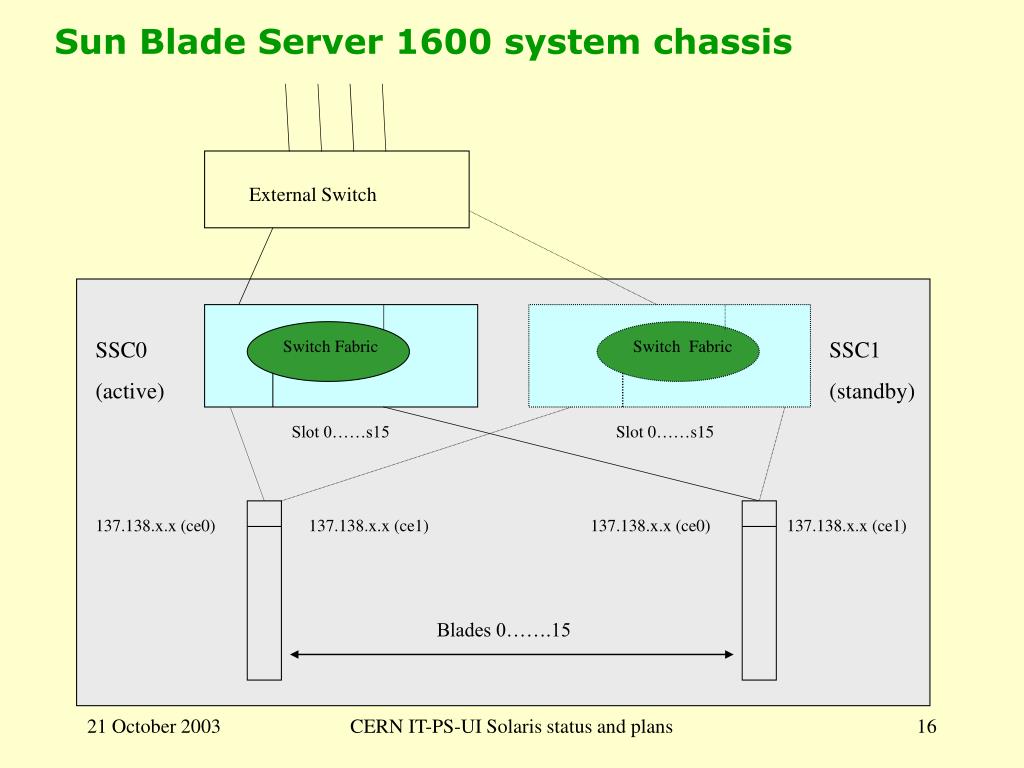 Sun Blade Server 1600 system chassis

External Switch

SSC0
(active)

Switch Fabric

Switch Fabric

SSC1
(standby)

Slot 0……s15

Slot 0……s15

137.138.x.x (ce0)

137.138.x.x (ce1)

137.138.x.x (ce0)

137.138.x.x (ce1)

Blades 0…….15

21 October 2003

CERN IT-PS-UI Solaris status and plans

16